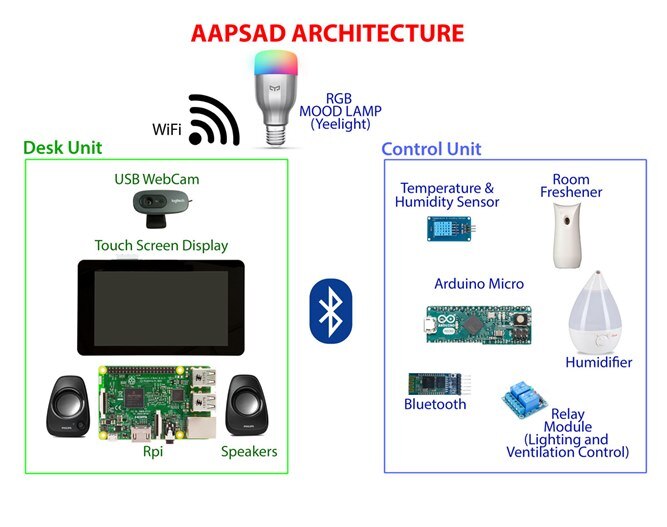 AAPSAD ARCHITECTURE

WiFi

RGB MOOD LAMP (Yeelight)

Desk Unit

USB WebCam

Touch Screen Display

Rpi

Speakers

Control Unit

Temperature & Humidity Sensor

Room Freshener

Arduino Micro

Humidifier

Bluetooth

Relay Module (Lighting and Ventilation Control)